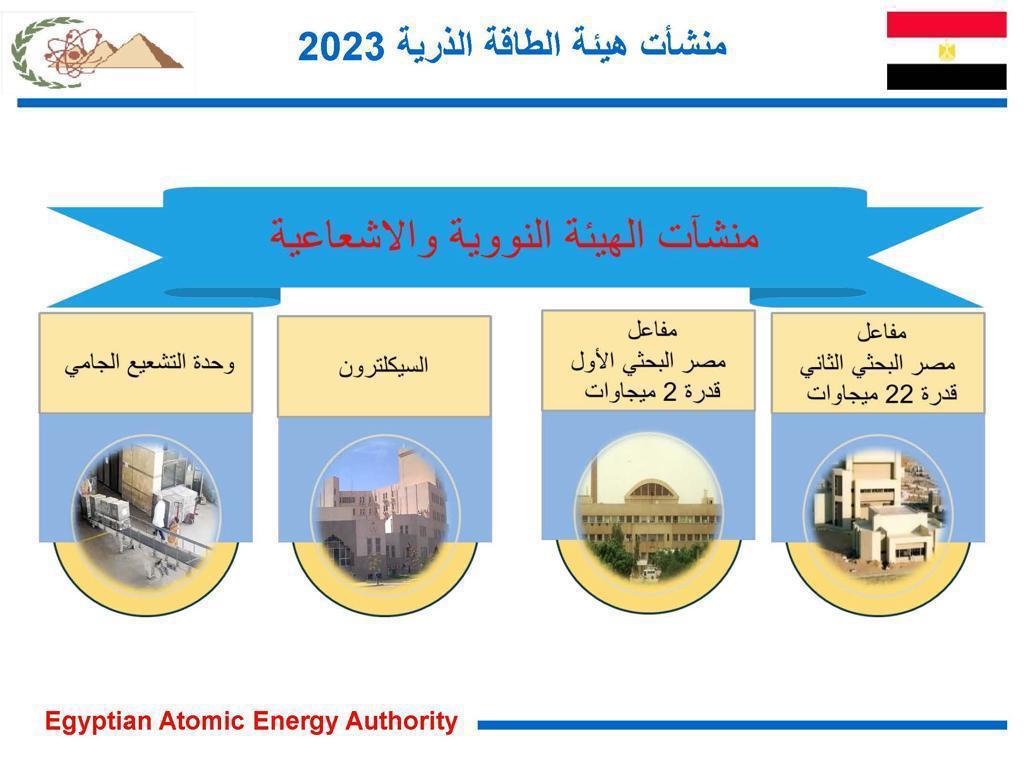 منشأت هيئة الطاقة الذرية 2023

منشآت الهيئة النووية والاشعاعية

مفاعل
مصر البحثي الثاني
قدرة 22 ميجاوات

مفاعل
مصر البحثي الأول
قدرة 2 ميجاوات

السيكلترون

وحدة التشعيع الجامي

Egyptian Atomic Energy Authority